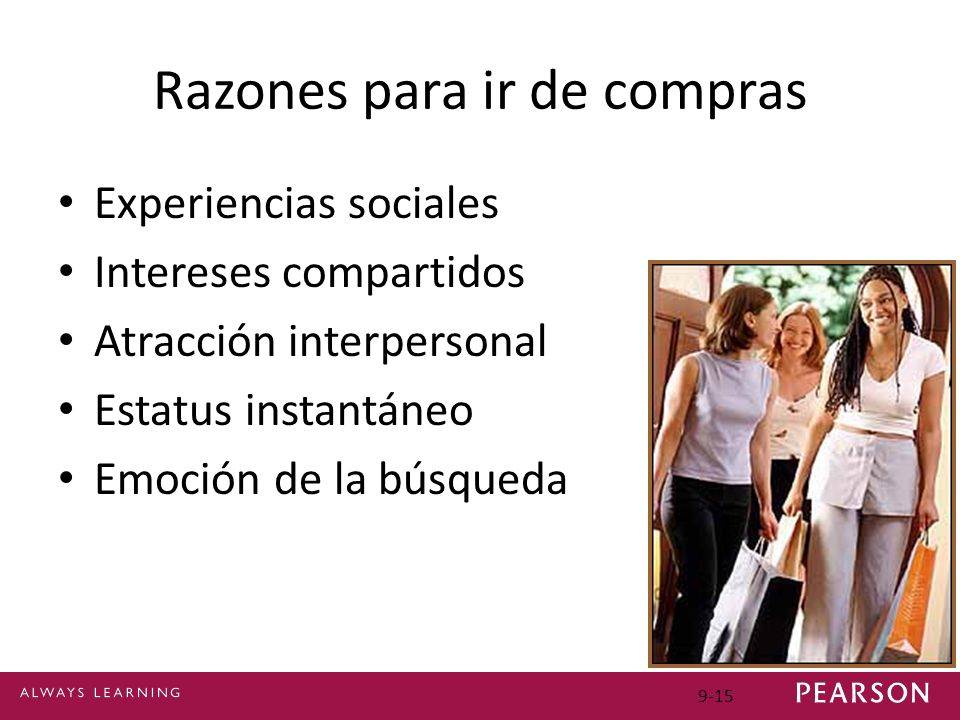 Razones para ir de compras

• Experiencias sociales
• Intereses compartidos
• Atracción interpersonal
• Estatus instantáneo
• Emoción de la búsqueda

ALWAYS LEARNING

9-15

PEARSON